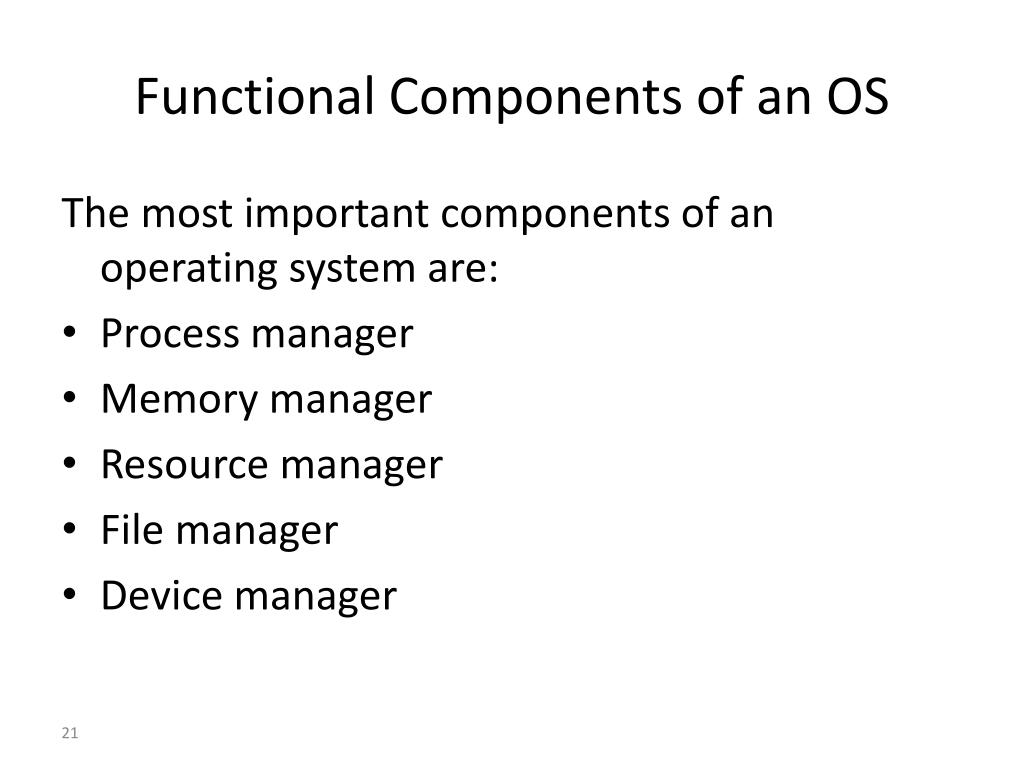 Functional Components of an OS

The most important components of an operating system are:

• Process manager
• Memory manager
• Resource manager
• File manager
• Device manager

21